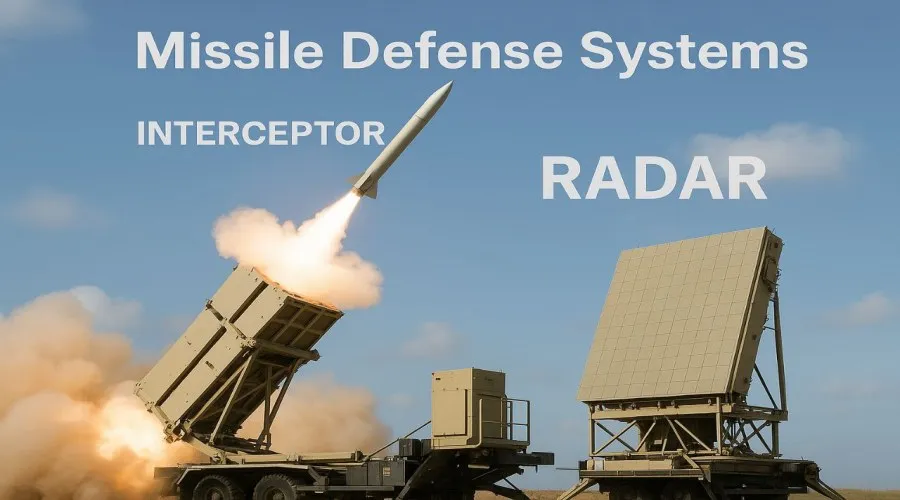 Missile Defense Systems

INTERCEPTOR

RADAR